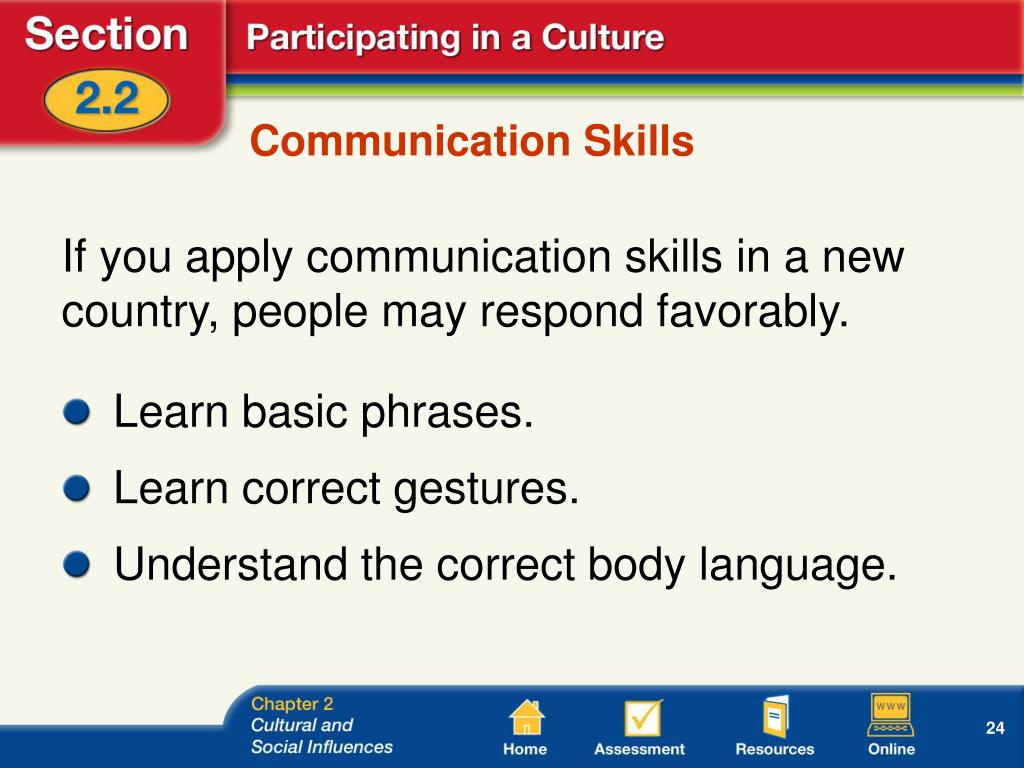 Section
2.2
Participating in a Culture
Communication Skills

If you apply communication skills in a new country, people may respond favorably.

Learn basic phrases.

Learn correct gestures.

Understand the correct body language.

Chapter 2
Cultural and Social Influences

Home Assessment Resources WWW Online

24